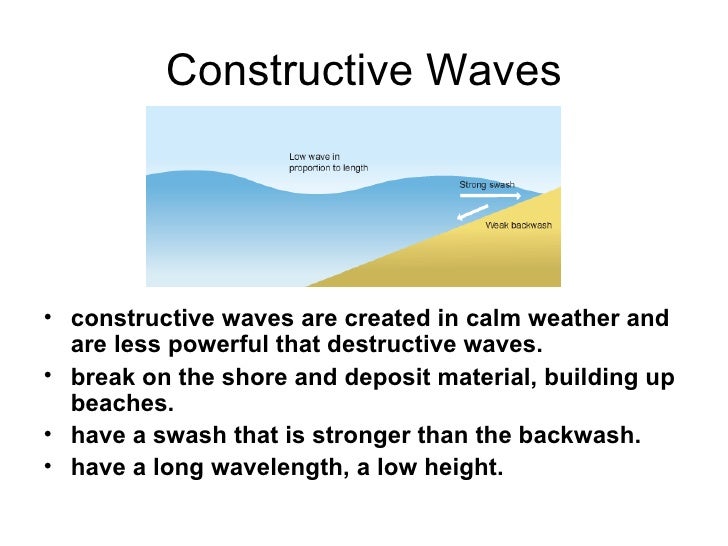 Constructive Waves

Low wave in proportion to length

Strong swash

Weak backwash

• constructive waves are created in calm weather and are less powerful that destructive waves.
• break on the shore and deposit material, building up beaches.
• have a swash that is stronger than the backwash.
• have a long wavelength, a low height.